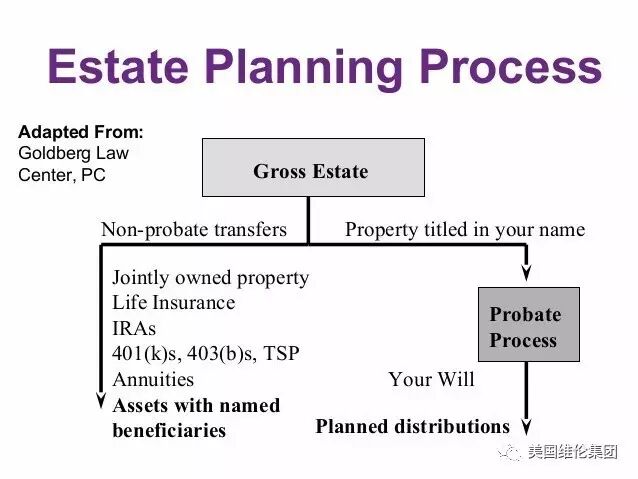 Estate Planning Process

Adapted From:
Goldberg Law Center, PC

Gross Estate

Non-probate transfers

Property titled in your name

Jointly owned property
Life Insurance
IRAs
401(k)s, 403(b)s, TSP
Annuities
Assets with named beneficiaries

Probate Process

Your Will

Planned distributions

美国维伦集团